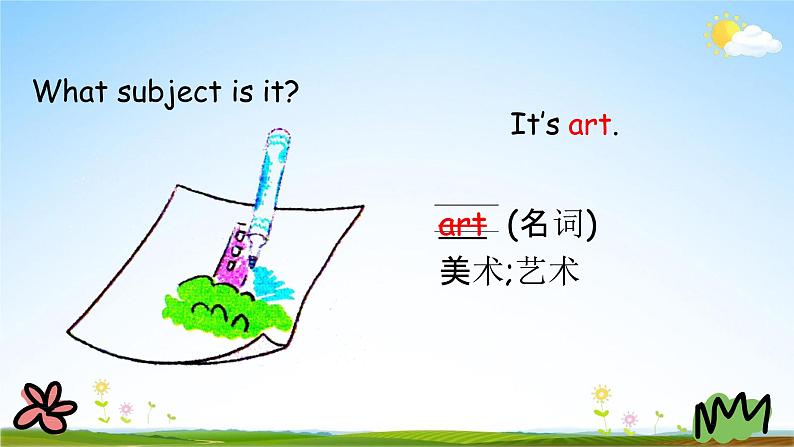 What subject is it?

It's art.

art (名词)
美术;艺术